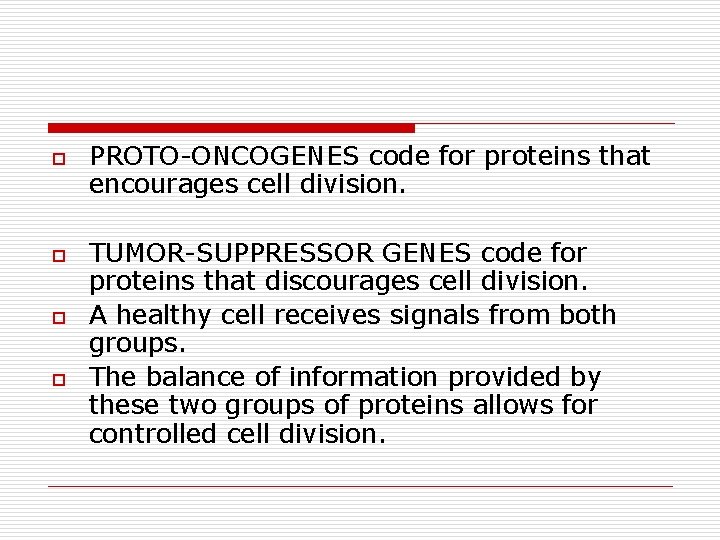 PROTO-ONCOGENES code for proteins that encourages cell division.

TUMOR-SUPPRESSOR GENES code for proteins that discourages cell division.

A healthy cell receives signals from both groups.

The balance of information provided by these two groups of proteins allows for controlled cell division.